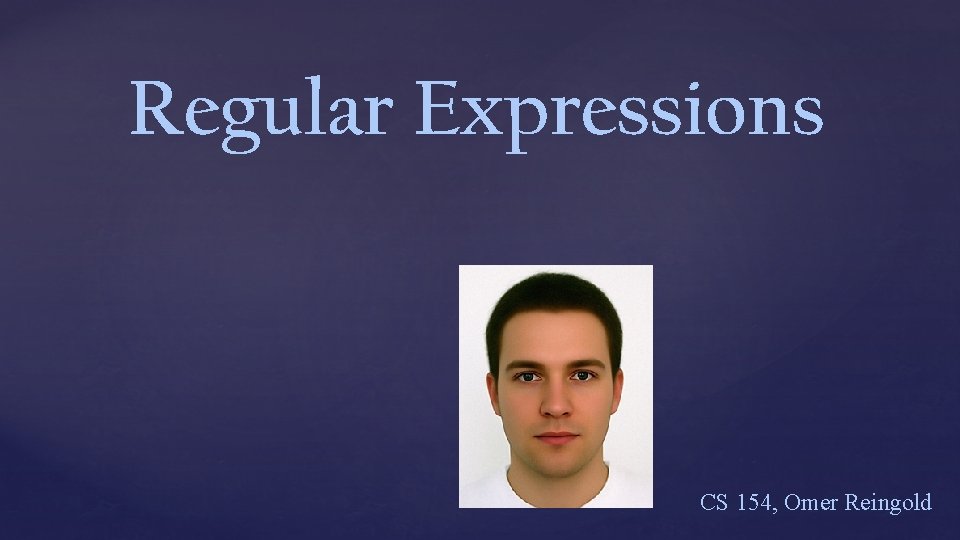 Regular Expressions

CS 154, Omer Reingold